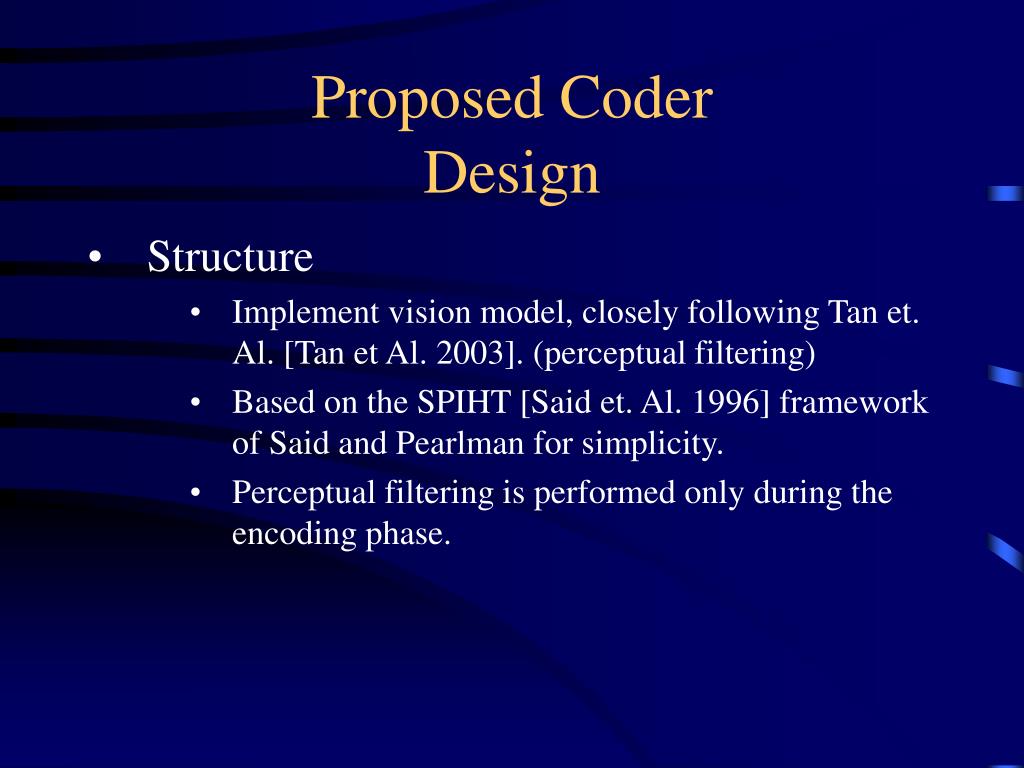 Proposed Coder Design

• Structure
  • Implement vision model, closely following Tan et. Al. [Tan et Al. 2003]. (perceptual filtering)
  • Based on the SPIHT [Said et. Al. 1996] framework of Said and Pearlman for simplicity.
  • Perceptual filtering is performed only during the encoding phase.